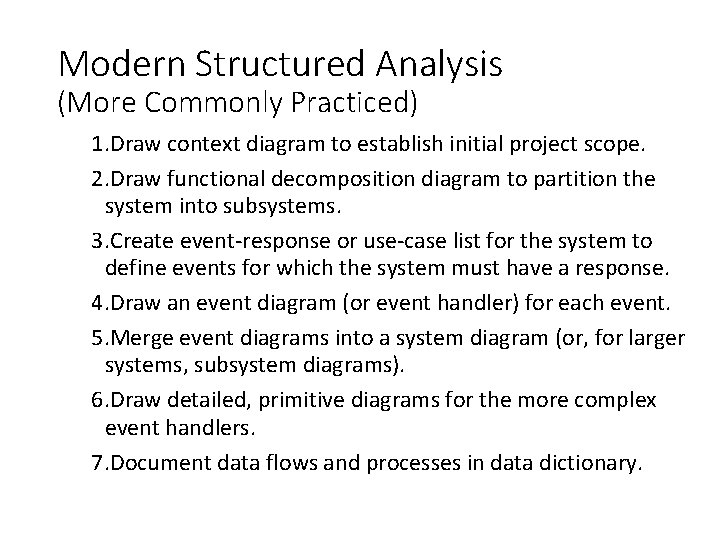 Modern Structured Analysis
(More Commonly Practiced)

1.Draw context diagram to establish initial project scope.

2.Draw functional decomposition diagram to partition the system into subsystems.

3.Create event-response or use-case list for the system to define events for which the system must have a response.

4.Draw an event diagram (or event handler) for each event.

5.Merge event diagrams into a system diagram (or, for larger systems, subsystem diagrams).

6.Draw detailed, primitive diagrams for the more complex event handlers.

7.Document data flows and processes in data dictionary.